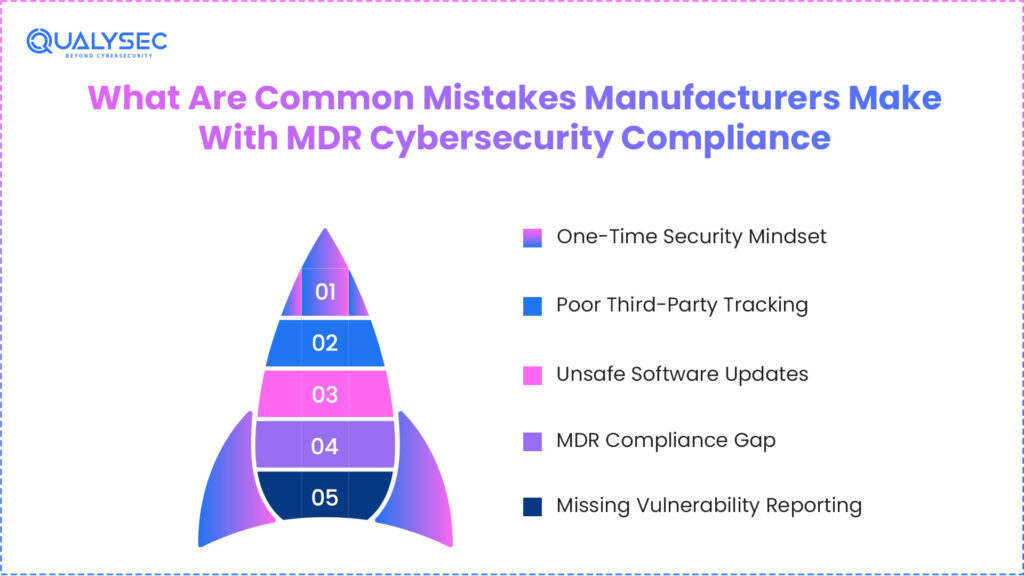 QUALYSEC
BEYOND CYBERSECURITY

What Are Common Mistakes Manufacturers Make With MDR Cybersecurity Compliance

01
02
03
04
05

One-Time Security Mindset
Poor Third-Party Tracking
Unsafe Software Updates
MDR Compliance Gap
Missing Vulnerability Reporting